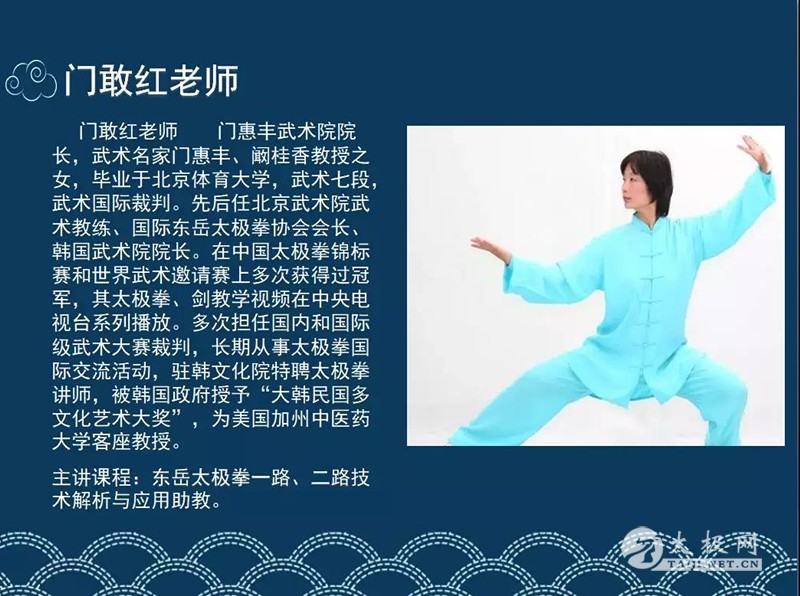 门敢红老师

门敢红老师　　门惠丰武术院院长，武术名家门惠丰、阚桂香教授之女，毕业于北京体育大学，武术七段，武术国际裁判。先后任北京武术院武术教练、国际东岳太极拳协会会长、韩国武术院院长。在中国太极拳锦标赛和世界武术邀请赛上多次获得过冠军，其太极拳、剑教学视频在中央电视台系列播放。多次担任国内和国际级武术大赛裁判，长期从事太极拳国际交流活动，驻韩文化院特聘太极拳讲师，被韩国政府授予“大韩民国多文化艺术大奖”，为美国加州中医药大学客座教授。

主讲课程：东岳太极拳一路、二路技术解析与应用助教。

太极网
TAIJI.NET.CN